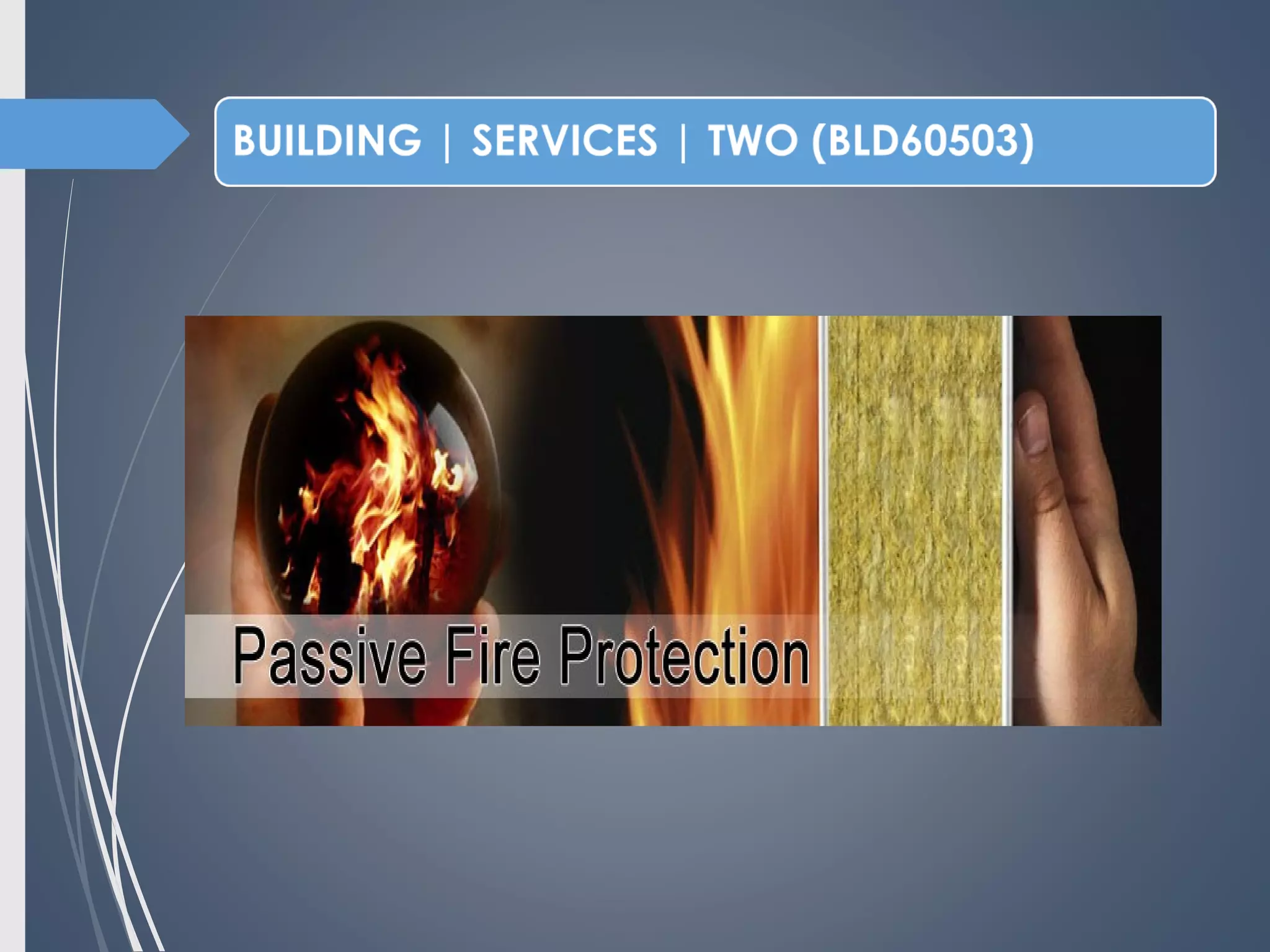 BUILDING | SERVICES | TWO (BLD60503)

Passive Fire Protection